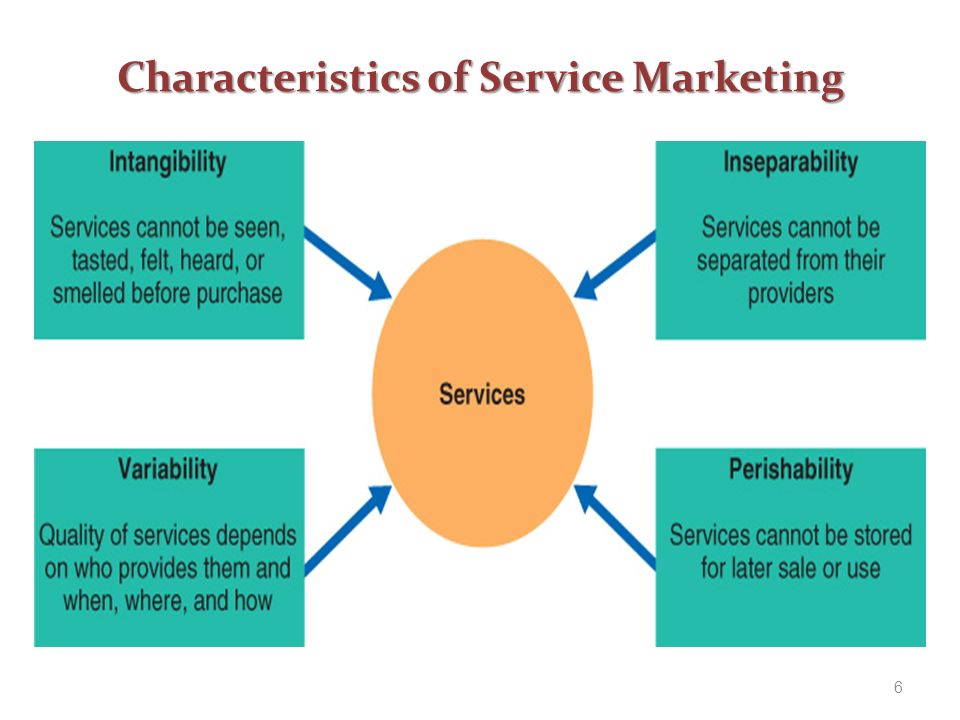 Characteristics of Service Marketing

Intangibility

Services cannot be seen, tasted, felt, heard, or smelled before purchase

Inseparability

Services cannot be separated from their providers

Services

Variability

Quality of services depends on who provides them and when, where, and how

Perishability

Services cannot be stored for later sale or use

6